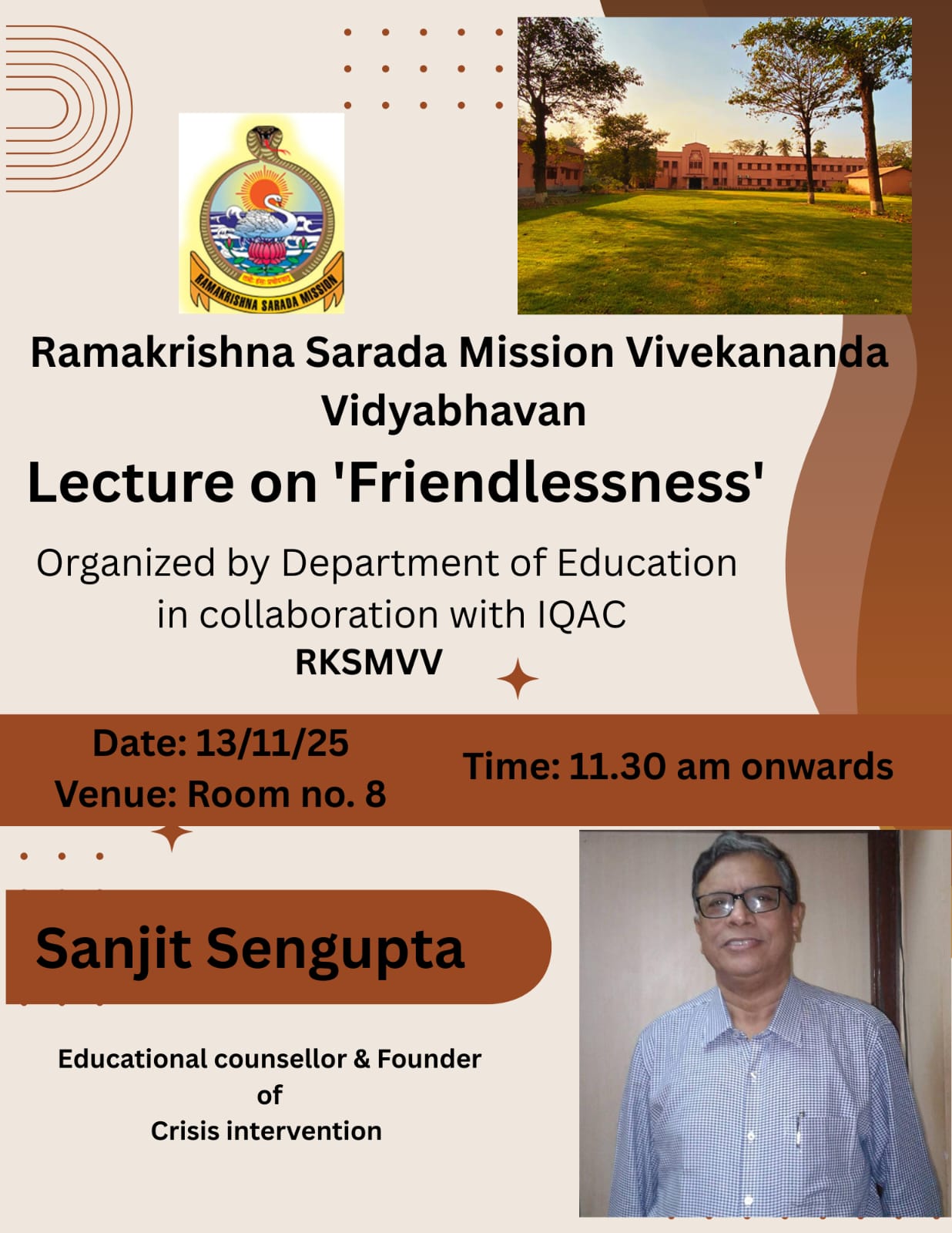 RAMAKRISHNA SARADA MISSION

Ramakrishna Sarada Mission Vivekananda Vidyabhavan

Lecture on 'Friendlessness'

Organized by Department of Education in collaboration with IQAC
RKSMVV

Date: 13/11/25
Venue: Room no. 8

Time: 11.30 am onwards

Sanjit Sengupta

Educational counsellor & Founder of Crisis intervention